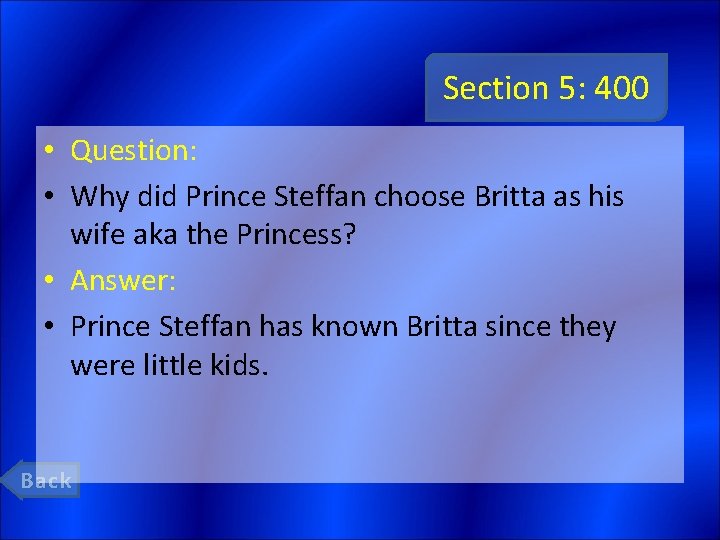 Section 5: 400

• Question:
• Why did Prince Steffan choose Britta as his wife aka the Princess?
• Answer:
• Prince Steffan has known Britta since they were little kids.

Back